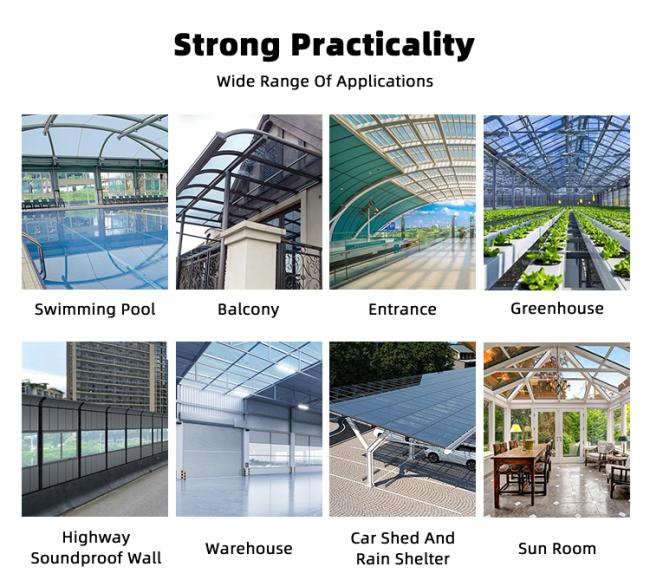 Strong Practicality

Wide Range Of Applications

Swimming Pool

Balcony

Entrance

Greenhouse

Highway Soundproof Wall

Warehouse

Car Shed And Rain Shelter

Sun Room